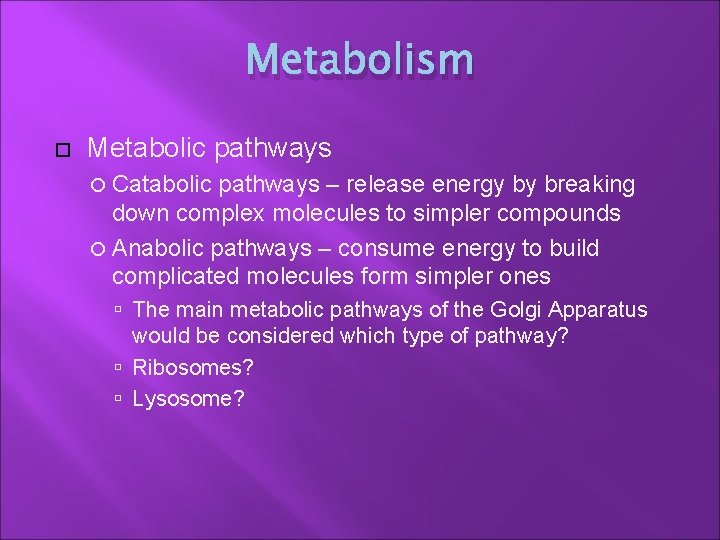 Metabolism

Metabolic pathways

Catabolic pathways – release energy by breaking down complex molecules to simpler compounds

Anabolic pathways – consume energy to build complicated molecules form simpler ones

The main metabolic pathways of the Golgi Apparatus would be considered which type of pathway?

Ribosomes?

Lysosome?